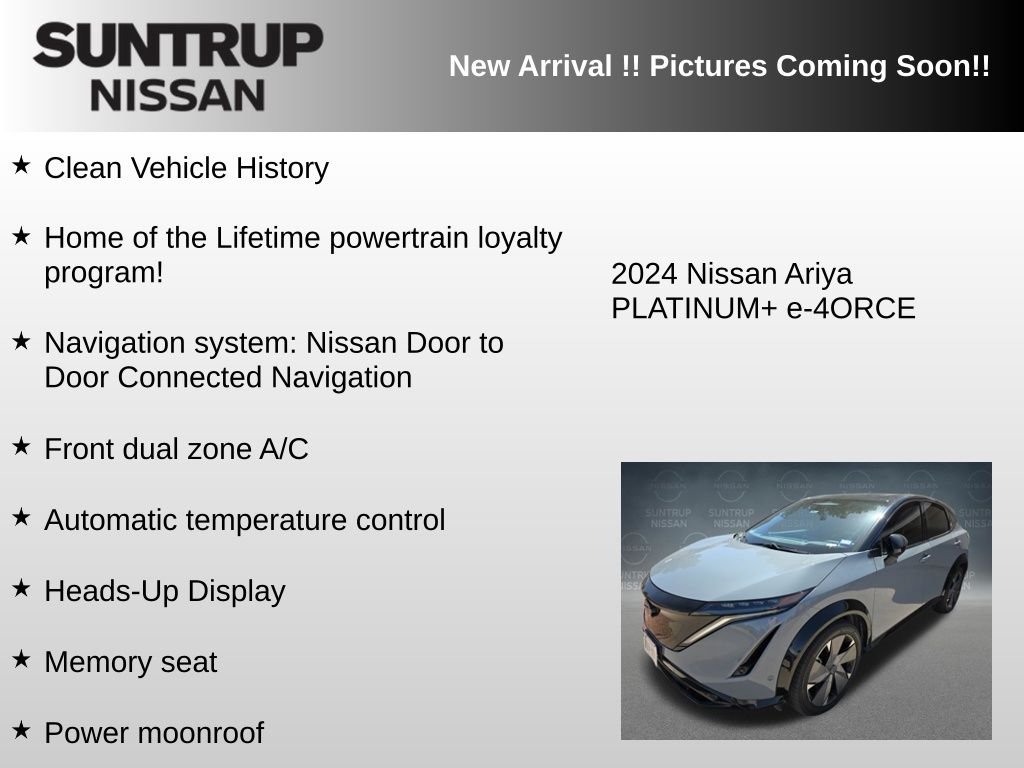 SUNTRUP NISSAN

New Arrival !! Pictures Coming Soon!!

★ Clean Vehicle History

★ Home of the Lifetime powertrain loyalty program!

★ Navigation system: Nissan Door to Door Connected Navigation

★ Front dual zone A/C

★ Automatic temperature control

★ Heads-Up Display

★ Memory seat

★ Power moonroof

2024 Nissan Ariya PLATINUM+ e-4ORCE

SUNTRUP NISSAN SUNTRUP NISSAN SUNTRUP NISSAN SUNTRUP NISSAN